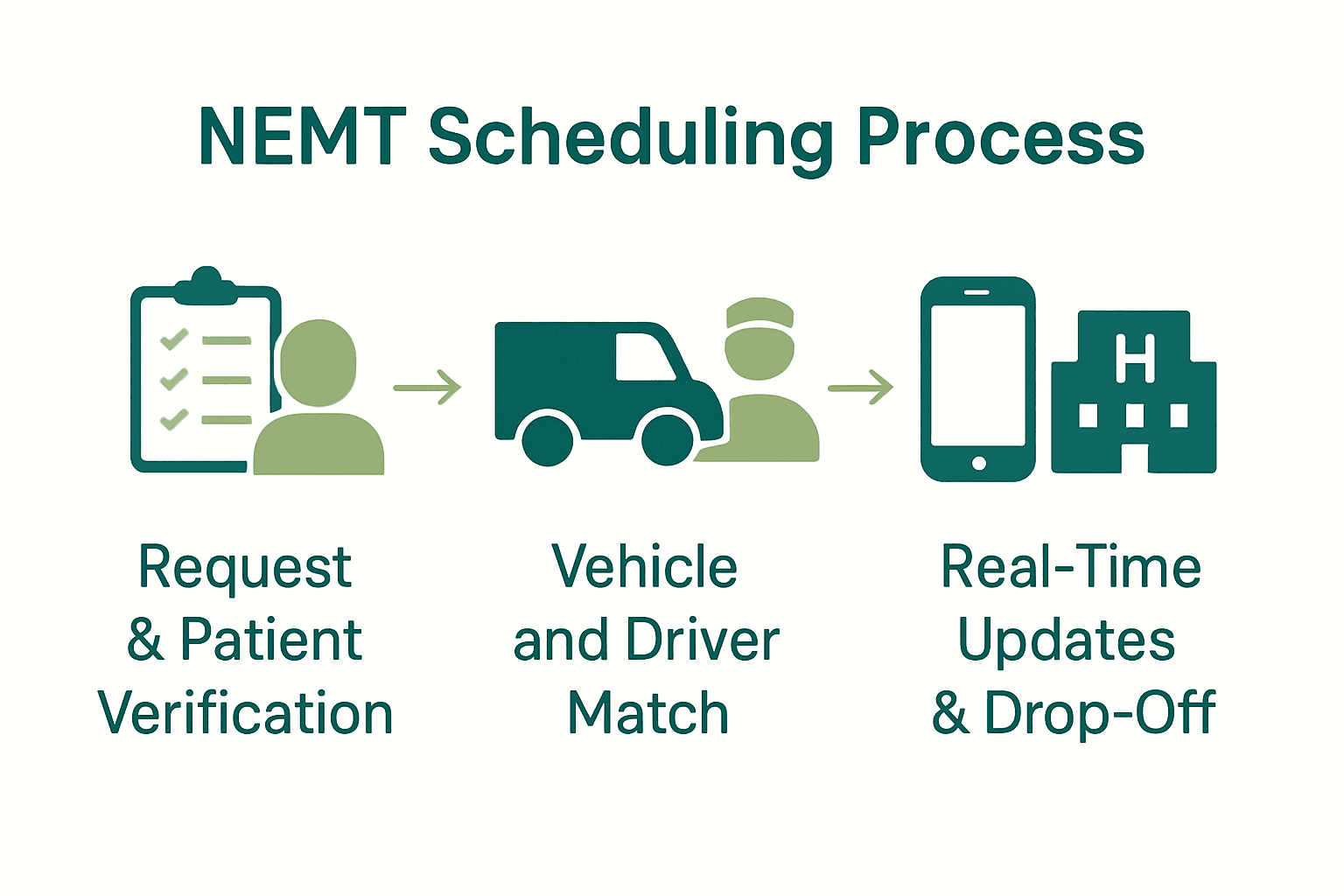 NEMT Scheduling Process

H

Request & Patient Verification

Vehicle and Driver Match

Real-Time Updates & Drop-Off